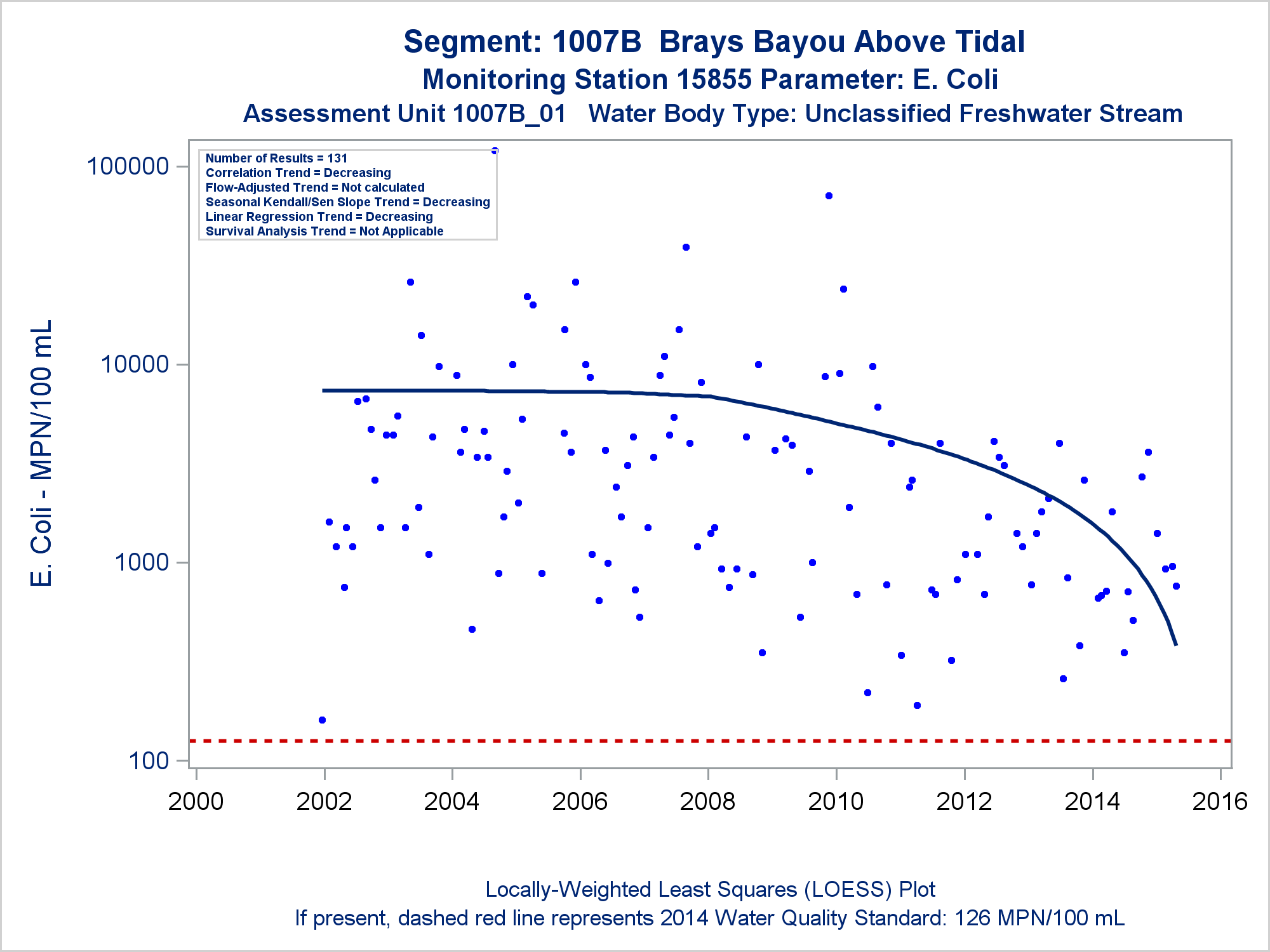 Segment: 1007B Brays Bayou Above Tidal
Monitoring Station 15855 Parameter: E. Coli
Assessment Unit 1007B_01 Water Body Type: Unclassified Freshwater Stream

Number of Results = 131
Correlation Trend = Decreasing
Flow-Adjusted Trend = Not calculated
Seasonal Kendall/Sen Slope Trend = Decreasing
Linear Regression Trend = Decreasing
Survival Analysis Trend = Not Applicable

E. Coli - MPN/100 mL

100000
10000
1000
100

2000
2002
2004
2006
2008
2010
2012
2014
2016

Locally-Weighted Least Squares (LOESS) Plot
If present, dashed red line represents 2014 Water Quality Standard: 126 MPN/100 mL